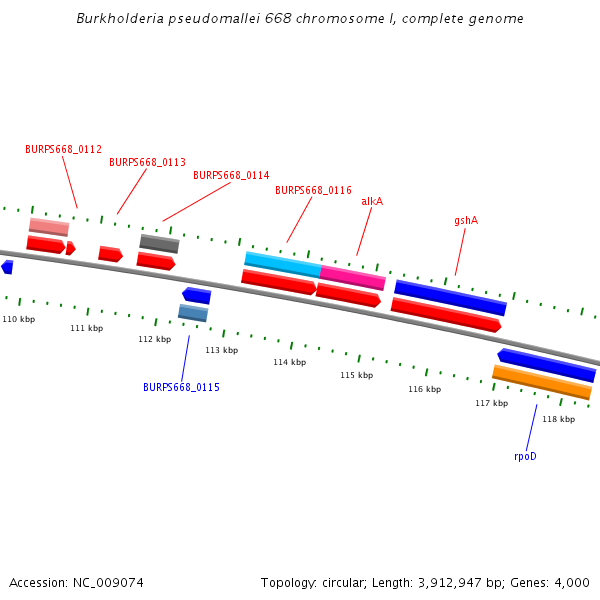 Burkholderia pseudomallei 668 chromosome I, complete genome

BURPS668_0112
BURPS668_0113
BURPS668_0114
BURPS668_0116
alkA
gshA

110 kbp
111 kbp
112 kbp
113 kbp
114 kbp
115 kbp
116 kbp
117 kbp
118 kbp

BURPS668_0115
rpoD

Accession: NC_009074

Topology: circular; Length: 3,912,947 bp; Genes: 4,000